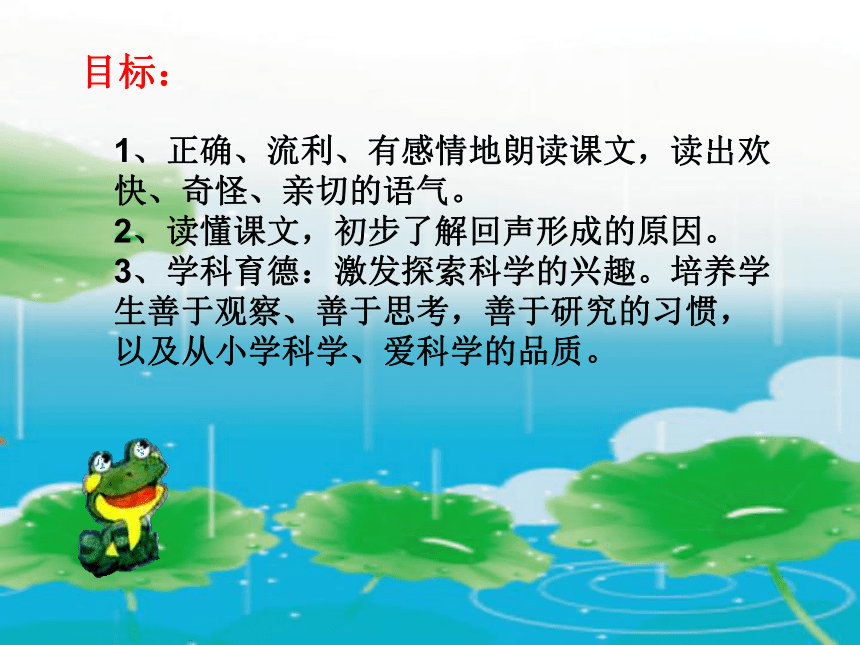 目标：

1、正确、流利、有感情地朗读课文，读出欢快、奇怪、亲切的语气。
2、读懂课文，初步了解回声形成的原因。
3、学科育德：激发探索科学的兴趣。培养学生善于观察、善于思考，善于研究的习惯，以及从小学科学、爱科学的品质。